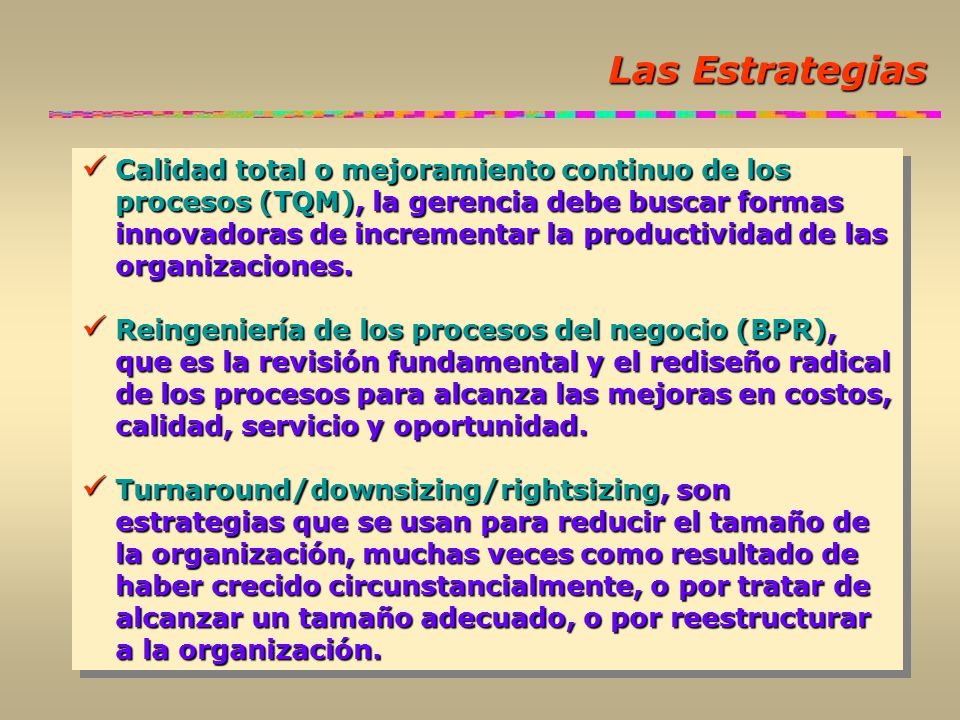 Las Estrategias

✓ Calidad total o mejoramiento continuo de los procesos (TQM), la gerencia debe buscar formas innovadoras de incrementar la productividad de las organizaciones.

✓ Reingeniería de los procesos del negocio (BPR), que es la revisión fundamental y el rediseño radical de los procesos para alcanza las mejoras en costos, calidad, servicio y oportunidad.

✓ Turnaround/downsizing/rightsizing, son estrategias que se usan para reducir el tamaño de la organización, muchas veces como resultado de haber crecido circunstancialmente, o por tratar de alcanzar un tamaño adecuado, o por reestructurar a la organización.